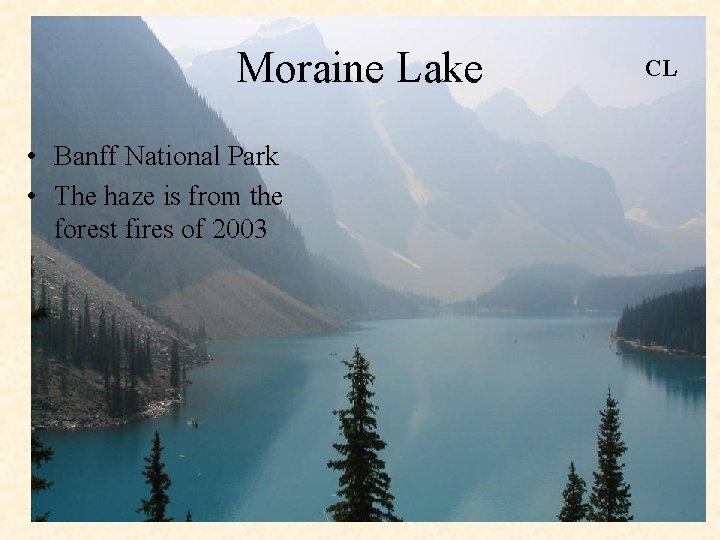 Moraine Lake

CL

• Banff National Park
• The haze is from the forest fires of 2003